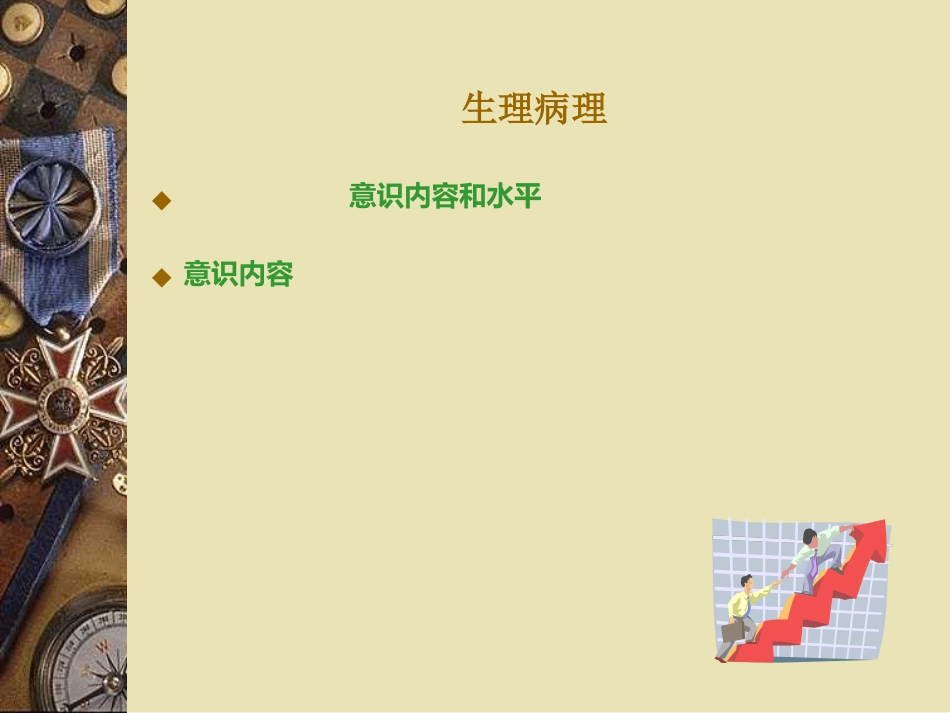 生理病理

◆ 意识内容和水平

◆ 意识内容